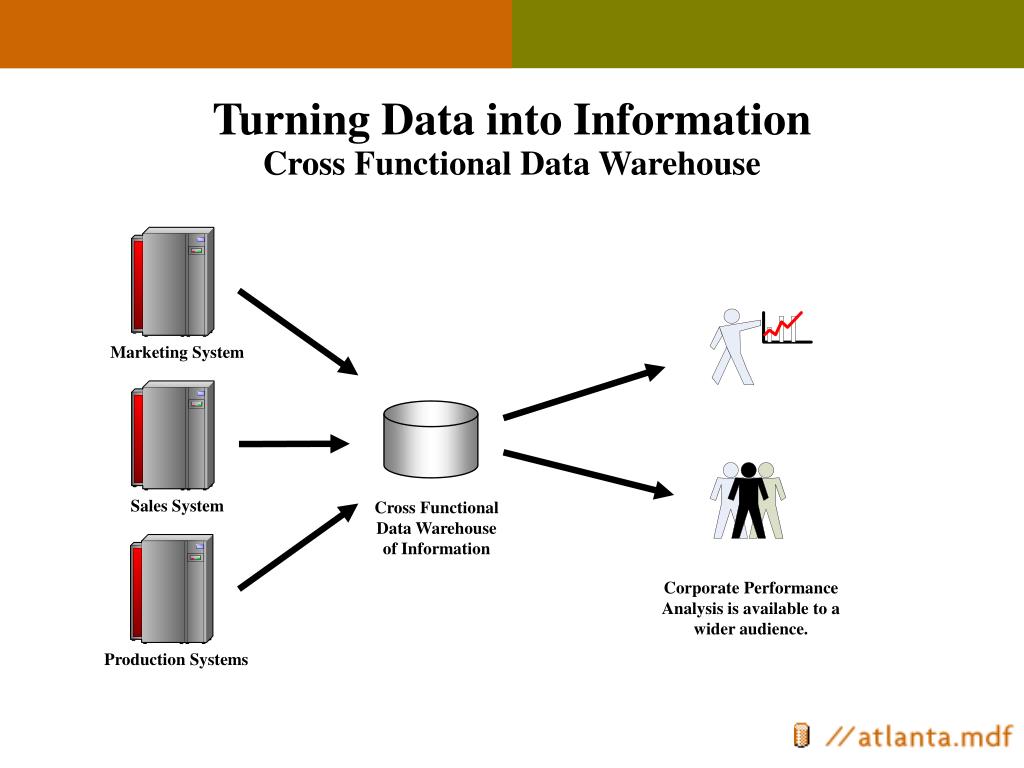 Turning Data into Information
Cross Functional Data Warehouse

Marketing System

Sales System

Production Systems

Cross Functional Data Warehouse of Information

Corporate Performance Analysis is available to a wider audience.

//atlanta.mdf